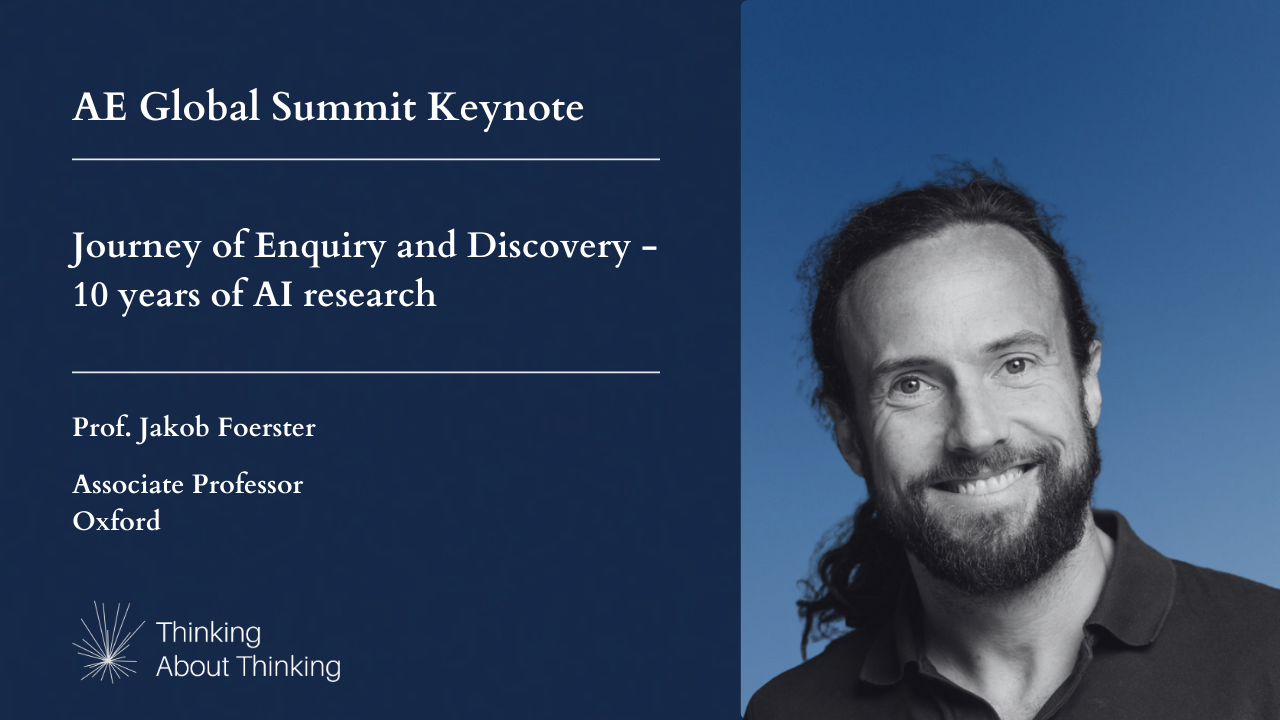 AE Global Summit Keynote

Journey of Enquiry and Discovery - 10 years of AI research

Prof. Jakob Foerster

Associate Professor
Oxford

Thinking
About Thinking